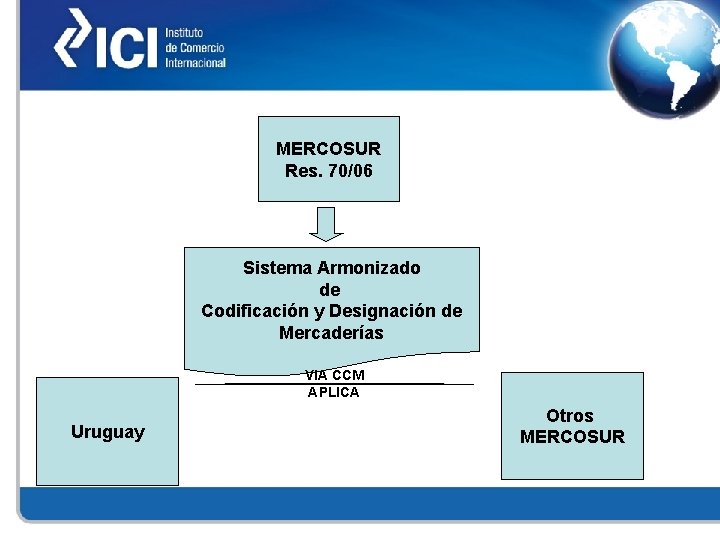 ICI Instituto de Comercio Internacional

MERCOSUR
Res. 70/06

Sistema Armonizado
de
Codificación y Designación de
Mercaderías

VIA CCM
APLICA

Uruguay

Otros
MERCOSUR